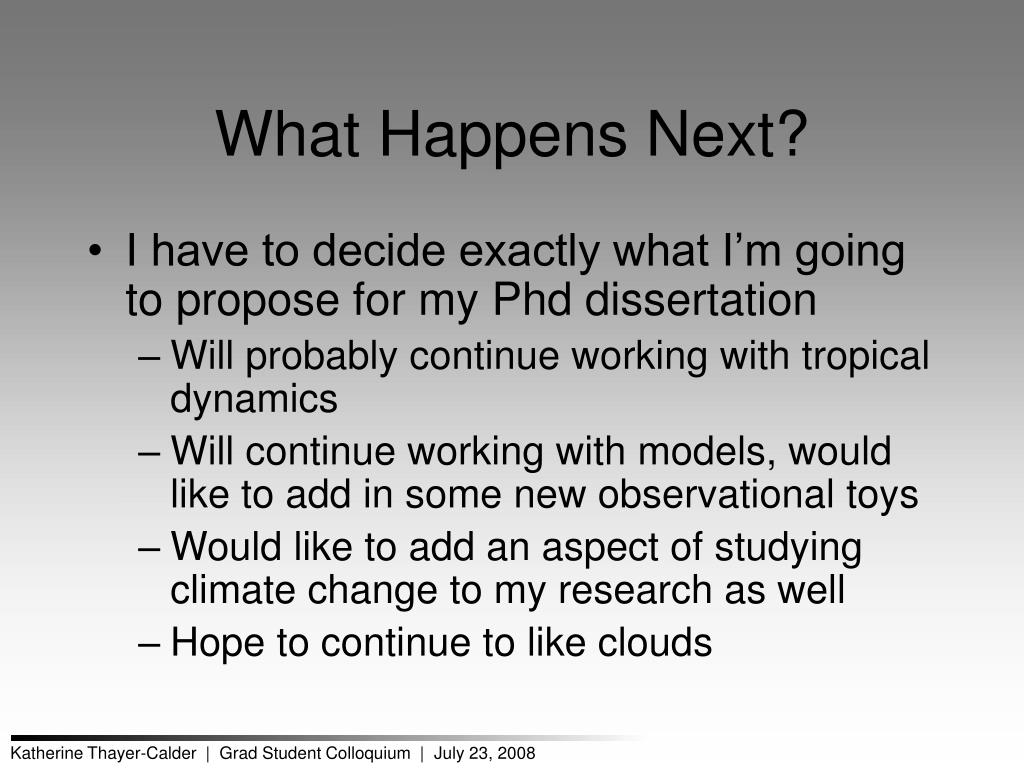 What Happens Next?

• I have to decide exactly what I’m going to propose for my Phd dissertation
– Will probably continue working with tropical dynamics
– Will continue working with models, would like to add in some new observational toys
– Would like to add an aspect of studying climate change to my research as well
– Hope to continue to like clouds

Katherine Thayer-Calder | Grad Student Colloquium | July 23, 2008